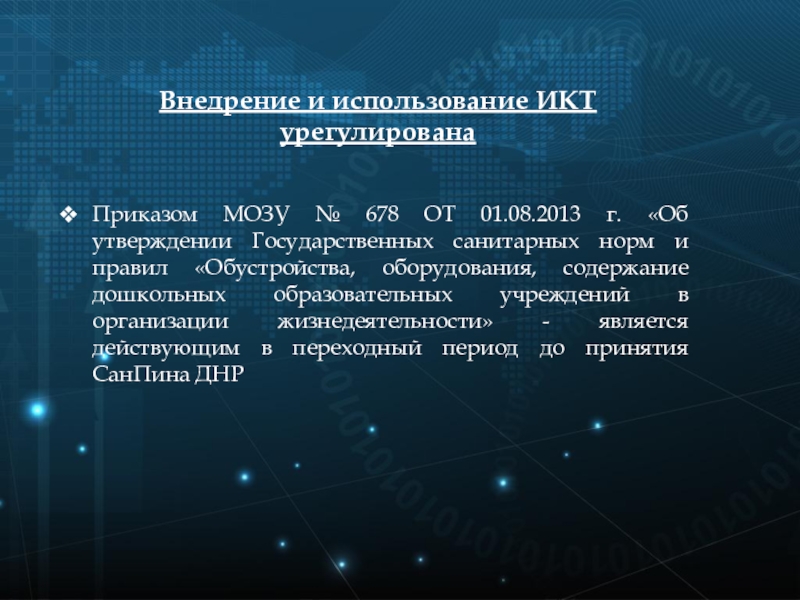 Внедрение и использование ИКТ урегулирована

❖ Приказом МОЗУ № 678 ОТ 01.08.2013 г. «Об утверждении Государственных санитарных норм и правил «Обустройства, оборудования, содержание дошкольных образовательных учреждений в организации жизнедеятельности» - является действующим в переходный период до принятия СанПина ДНР